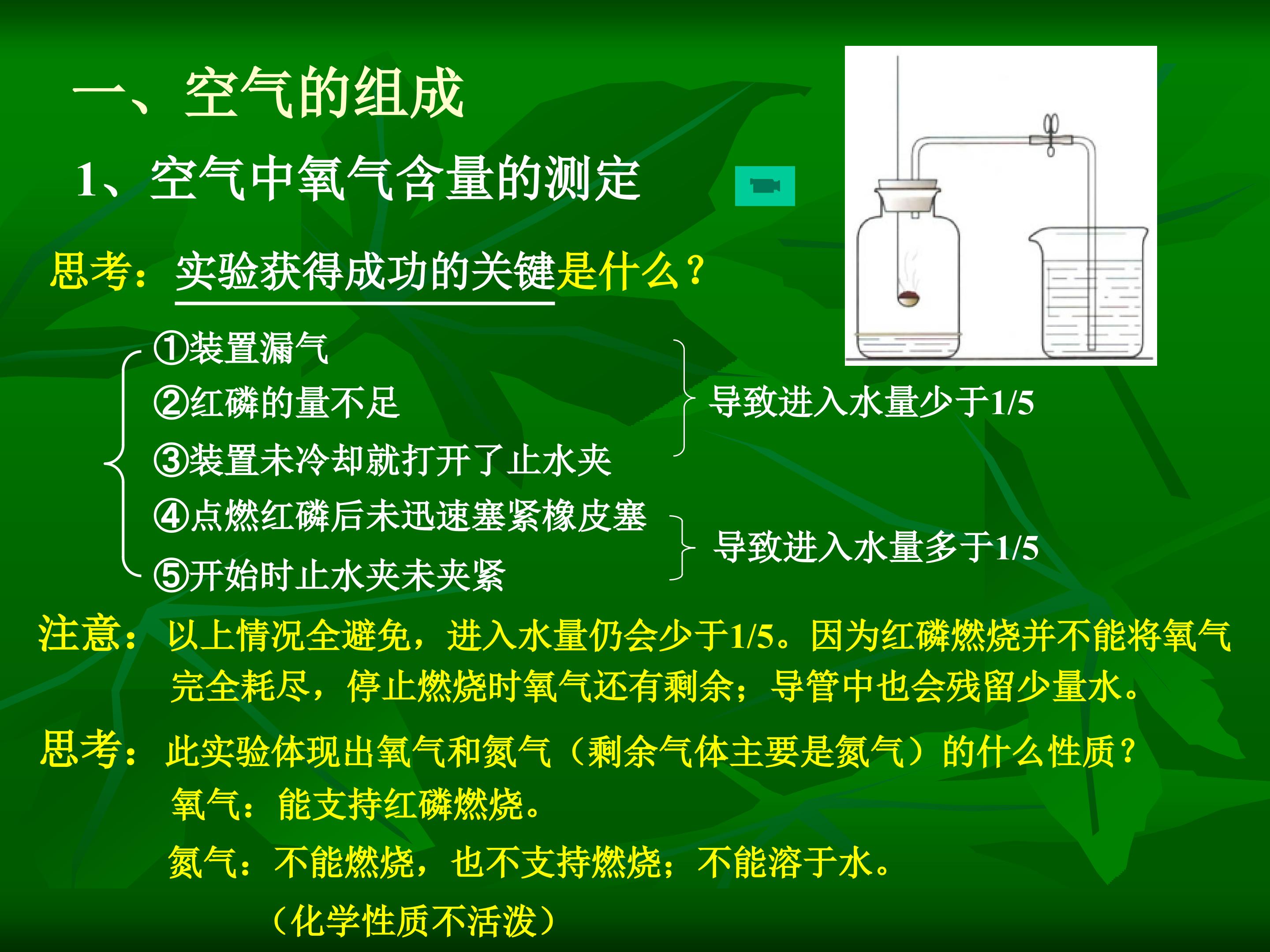 一、空气的组成

1、空气中氧气含量的测定

思考：实验获得成功的关键是什么？

①装置漏气
②红磷的量不足
③装置未冷却就打开了止水夹

导致进入水量少于1/5

④点燃红磷后未迅速塞紧橡皮塞
⑤开始时止水夹未夹紧

导致进入水量多于1/5

注意：以上情况全避免，进入水量仍会少于1/5。因为红磷燃烧并不能将氧气完全耗尽，停止燃烧时氧气还有剩余；导管中也会残留少量水。

思考：此实验体现出氧气和氮气（剩余气体主要是氮气）的什么性质？
氧气：能支持红磷燃烧。
氮气：不能燃烧，也不支持燃烧；不能溶于水。
（化学性质不活泼）